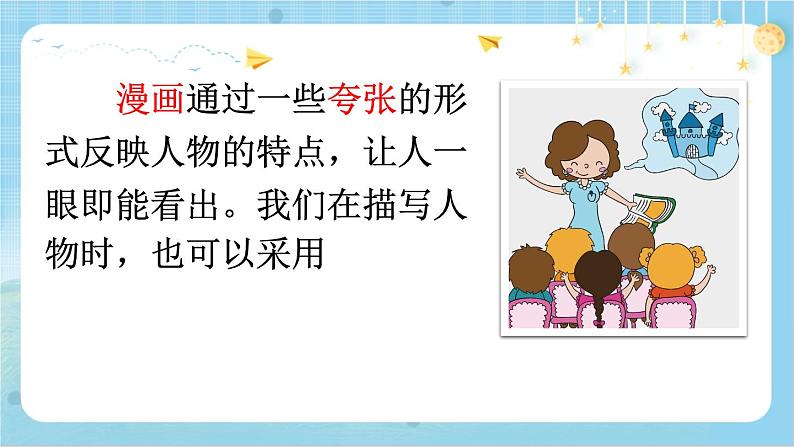 漫画通过一些夸张的形式反映人物的特点，让人一眼即能看出。我们在描写人物时，也可以采用